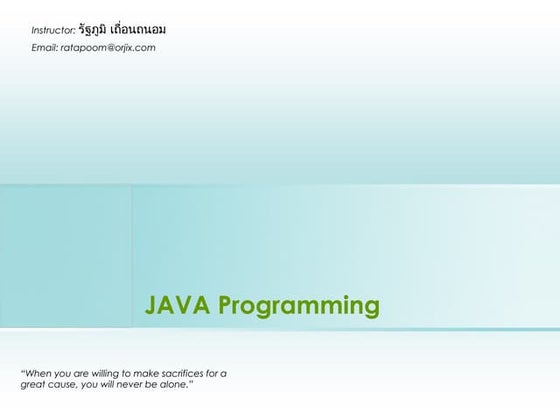 Instructor: รัฐภูมิ เถื่อนถนอม
Email: ratapoom@orjix.com

JAVA Programming

"When you are willing to make sacrifices for a great cause, you will never be alone."